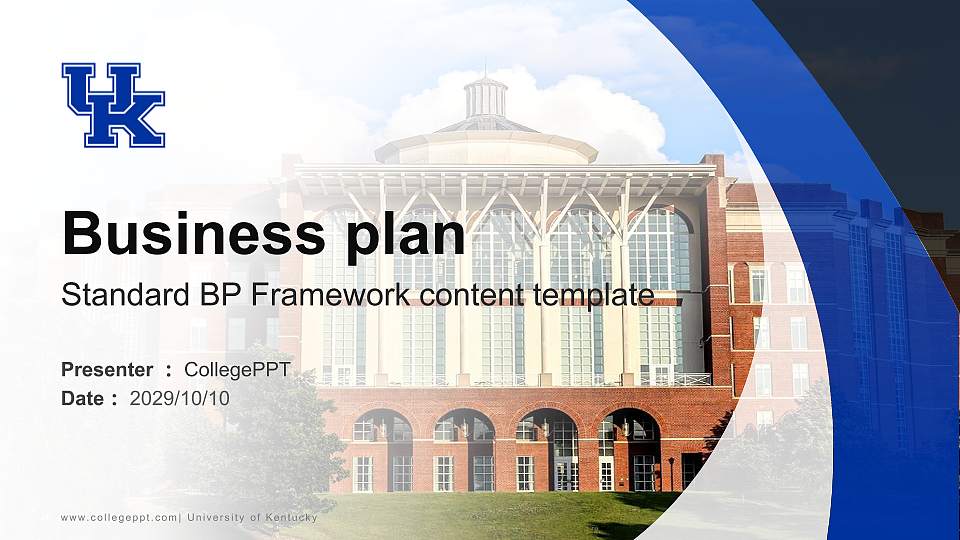 UK

Business plan

Standard BP Framework content template

Presenter : CollegePPT
Date : 2029/10/10

www.collegeppt.com| University of Kentucky